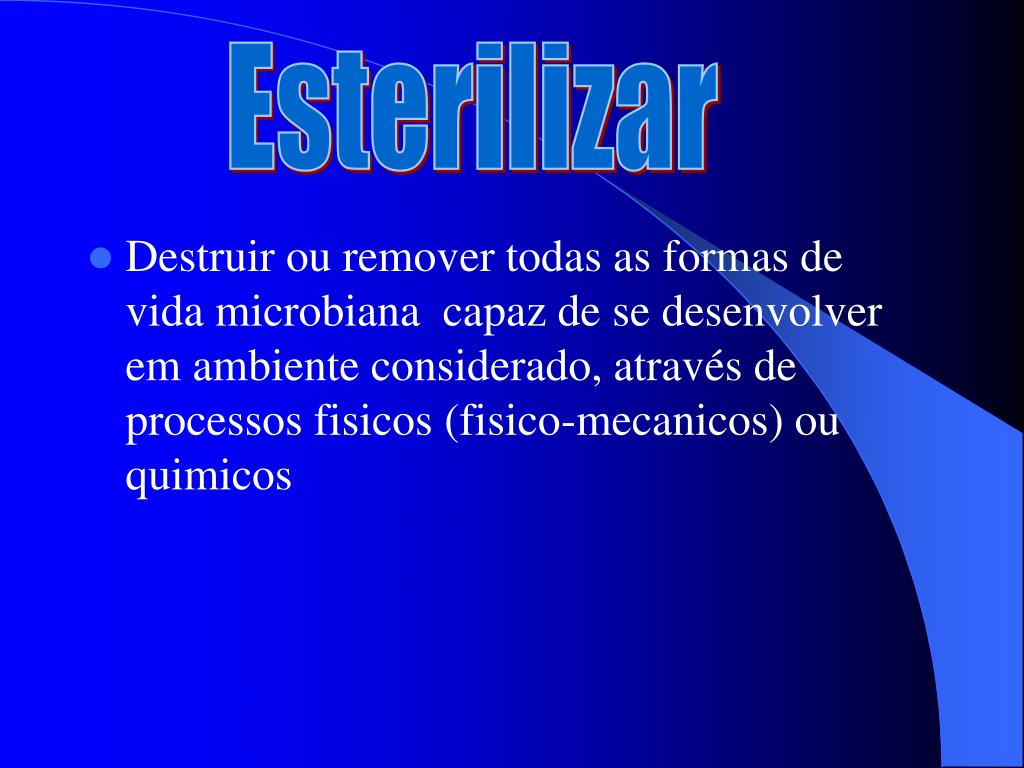 Esterilizar

Destruir ou remover todas as formas de vida microbiana capaz de se desenvolver em ambiente considerado, através de processos fisicos (fisico-mecanicos) ou quimicos